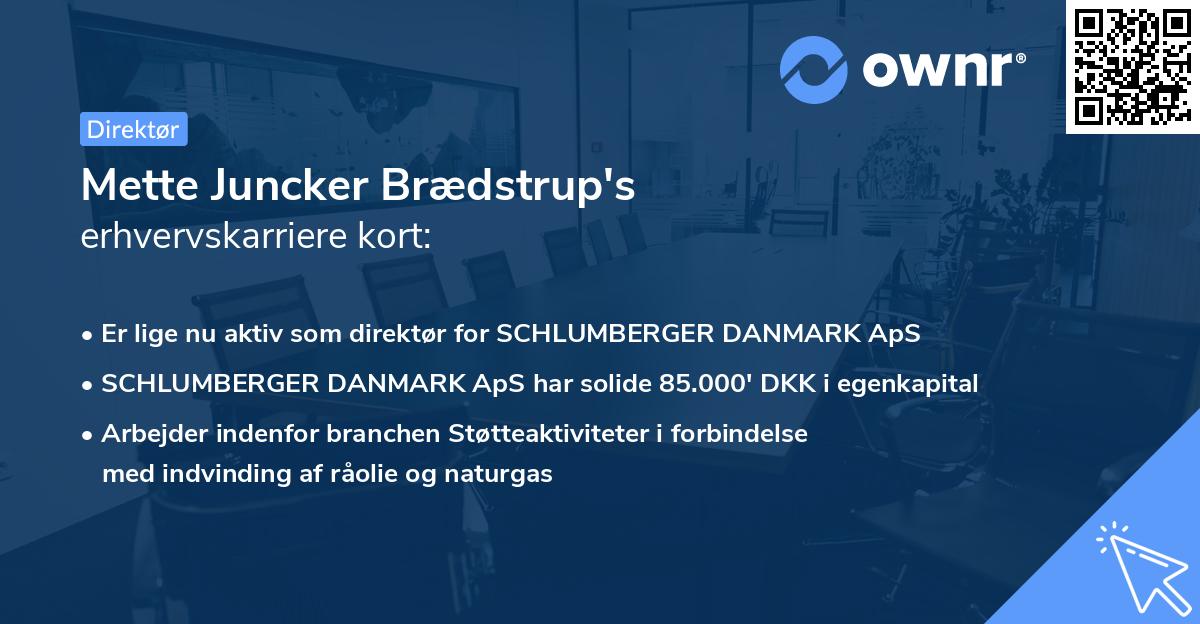 ownr®

Direktør

Mette Juncker Brædstrup's
erhvervskarriere kort:

• Er lige nu aktiv som direktør for SCHLUMBERGER DANMARK ApS
• SCHLUMBERGER DANMARK ApS har solide 85.000' DKK i egenkapital
• Arbejder indenfor branchen Støtteaktiviteter i forbindelse med indvinding af råolie og naturgas